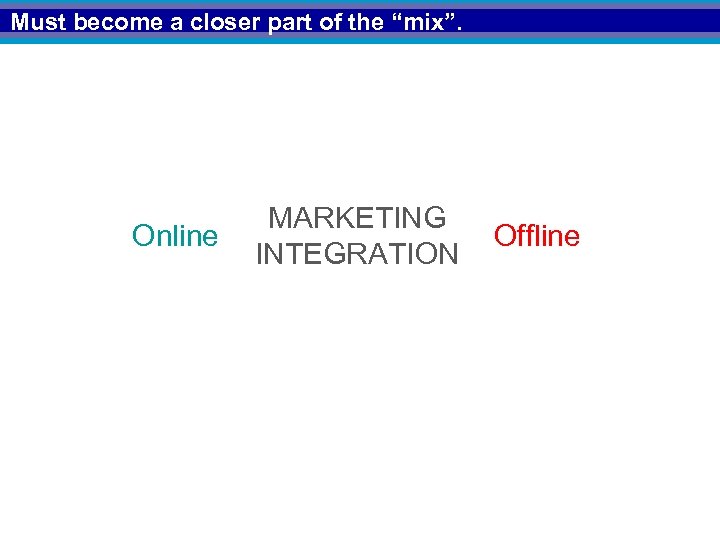 Must become a closer part of the “mix”.

Online

MARKETING INTEGRATION

Offline